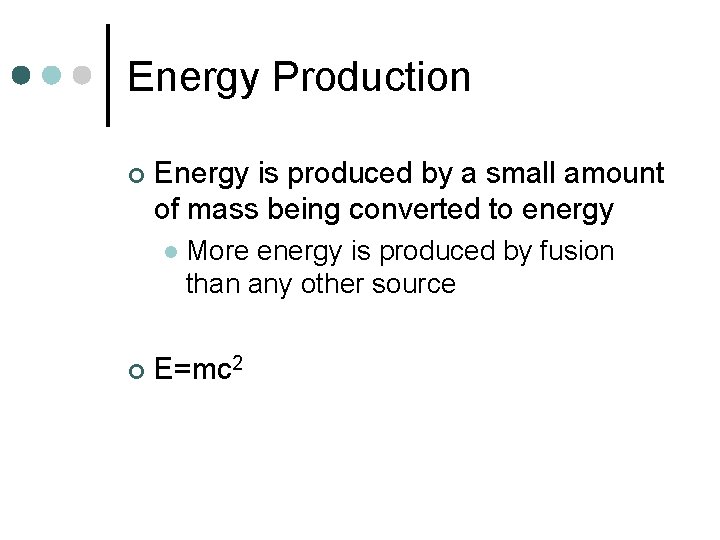 Energy Production

Energy is produced by a small amount of mass being converted to energy

More energy is produced by fusion than any other source

$E=mc^2$